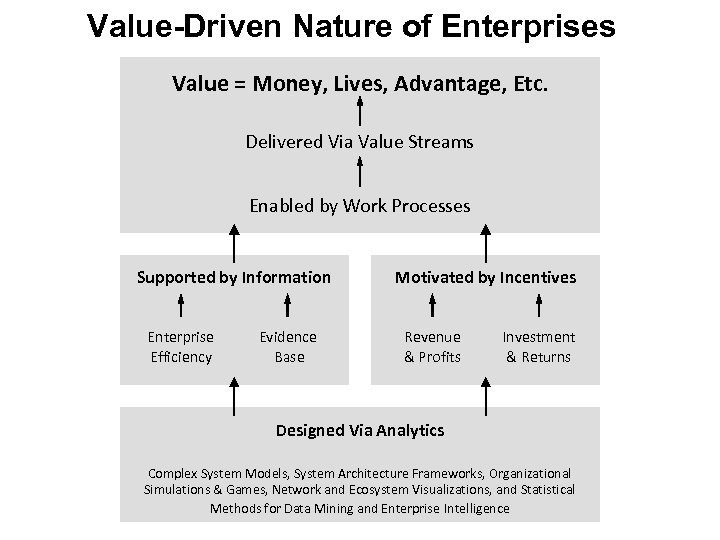 Value-Driven Nature of Enterprises

Value = Money, Lives, Advantage, Etc.

Delivered Via Value Streams

Enabled by Work Processes

Supported by Information

Enterprise Efficiency

Evidence Base

Motivated by Incentives

Revenue & Profits

Investment & Returns

Designed Via Analytics

Complex System Models, System Architecture Frameworks, Organizational Simulations & Games, Network and Ecosystem Visualizations, and Statistical Methods for Data Mining and Enterprise Intelligence